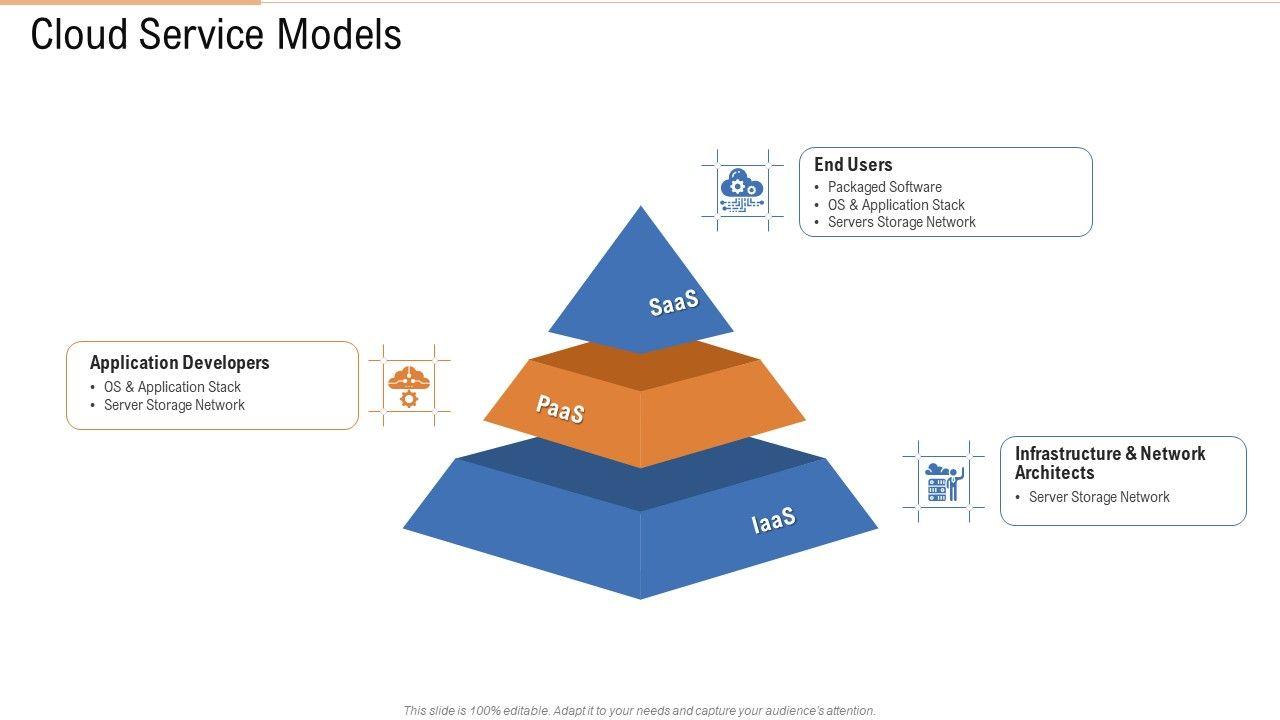 Cloud Service Models

End Users
• Packaged Software
• OS & Application Stack
• Servers Storage Network

SaaS

Application Developers
• OS & Application Stack
• Server Storage Network

PaaS

Infrastructure & Network Architects
• Server Storage Network

IaaS

This slide is 100% editable. Adapt it to your needs and capture your audience's attention.